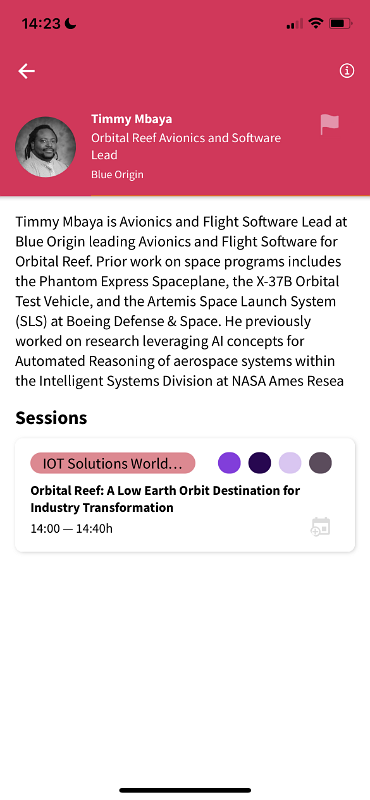 14:23

Timmy Mbaya
Orbital Reef Avionics and Software Lead
Blue Origin

Timmy Mbaya is Avionics and Flight Software Lead at Blue Origin leading Avionics and Flight Software for Orbital Reef. Prior work on space programs includes the Phantom Express Spaceplane, the X-37B Orbital Test Vehicle, and the Artemis Space Launch System (SLS) at Boeing Defense & Space. He previously worked on research leveraging AI concepts for Automated Reasoning of aerospace systems within the Intelligent Systems Division at NASA Ames Resea

Sessions

IOT Solutions World…

Orbital Reef: A Low Earth Orbit Destination for Industry Transformation
14:00 — 14:40h